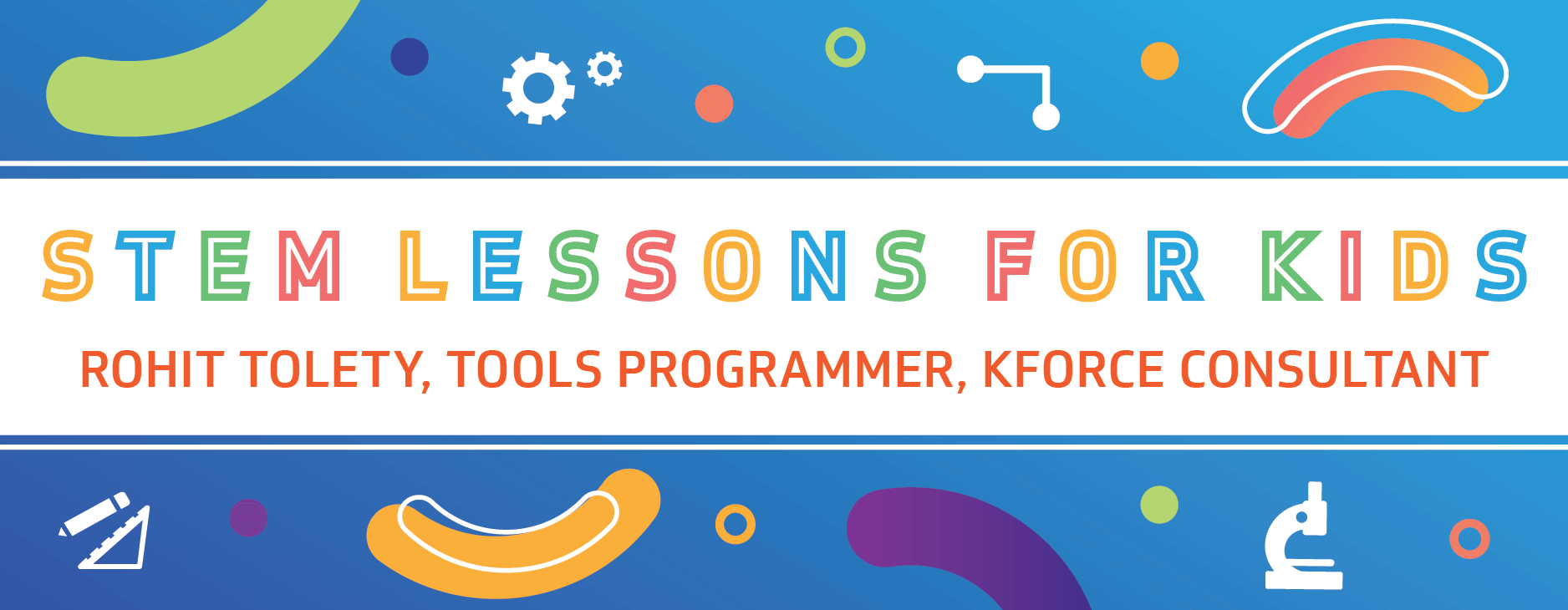 STEM LESSONS FOR KIDS

ROHIT TOLETY, TOOLS PROGRAMMER, KFORCE CONSULTANT